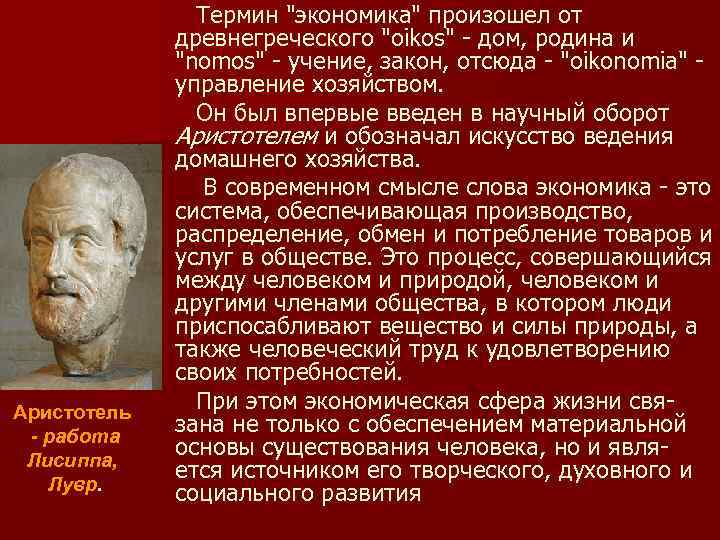 Термин "экономика" произошел от древнегреческого "oikos" - дом, родина и "nomos" - учение, закон, отсюда - "oikonomia" - управление хозяйством.

Он был впервые введен в научный оборот Аристотелем и обозначал искусство ведения домашнего хозяйства.

В современном смысле слова экономика - это система, обеспечивающая производство, распределение, обмен и потребление товаров и услуг в обществе. Это процесс, совершающийся между человеком и природой, человеком и другими членами общества, в котором люди приспосабливают вещество и силы природы, а также человеческий труд к удовлетворению своих потребностей.

При этом экономическая сфера жизни связана не только с обеспечением материальной основы существования человека, но и является источником его творческого, духовного и социального развития

Аристотель - работа Лисиппа, Лувр.